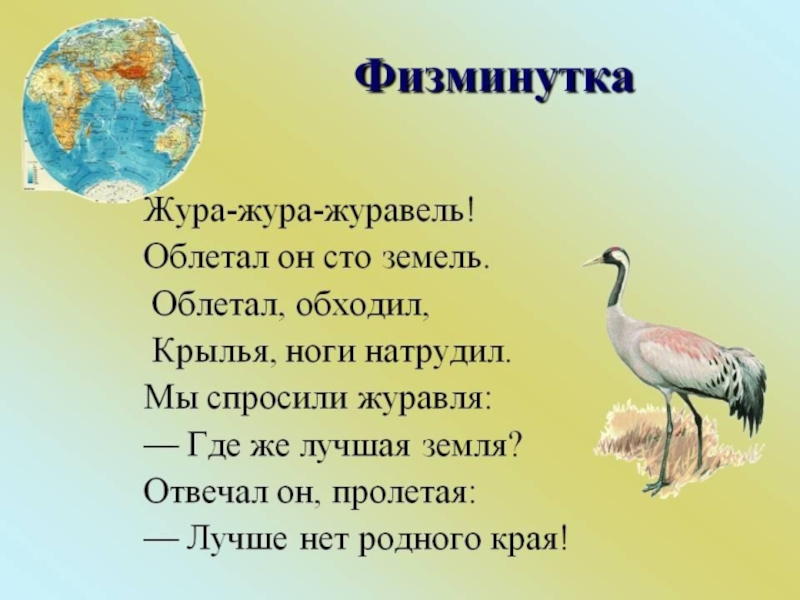 Физминутка

Жура-жура-журавель!
Облетал он сто земель.
Облетал, обходил,
Крылья, ноги натрудил.
Мы спросили журавля:
— Где же лучшая земля?
Отвечал он, пролетая:
— Лучше нет родного края!